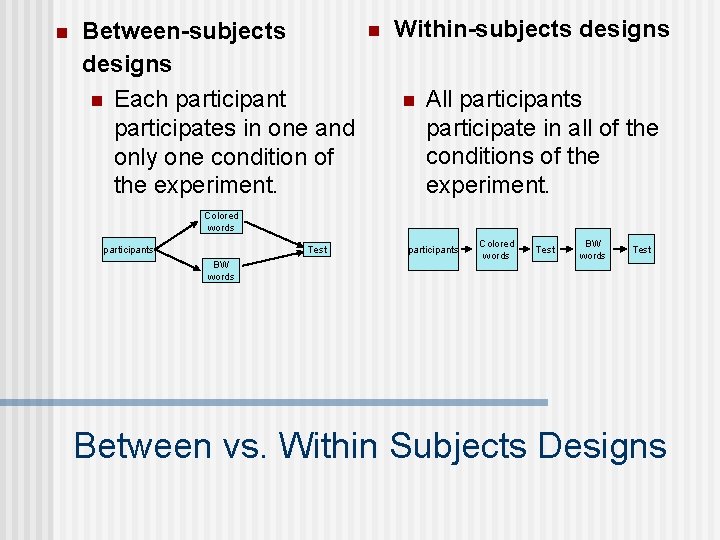 Between-subjects designs

Each participant participates in one and only one condition of the experiment.

participants

Colored words

BW words

Test

Within-subjects designs

All participants participate in all of the conditions of the experiment.

participants

Colored words

Test

BW words

Test

Between vs. Within Subjects Designs